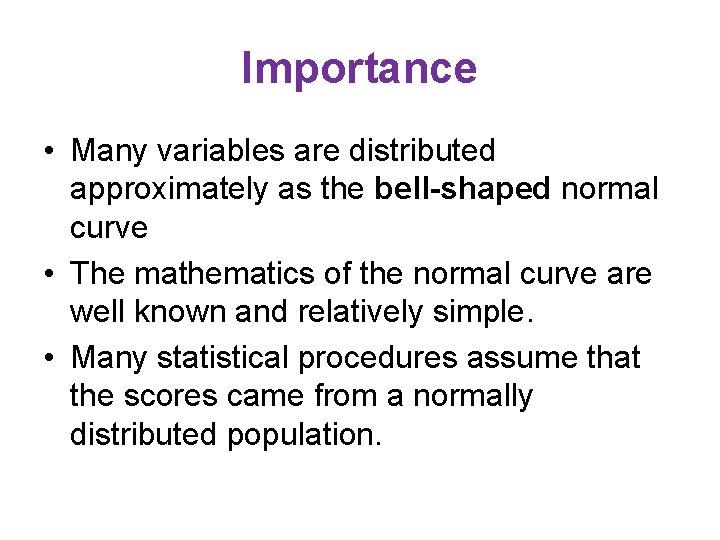 Importance

• Many variables are distributed approximately as the bell-shaped normal curve

• The mathematics of the normal curve are well known and relatively simple.

• Many statistical procedures assume that the scores came from a normally distributed population.